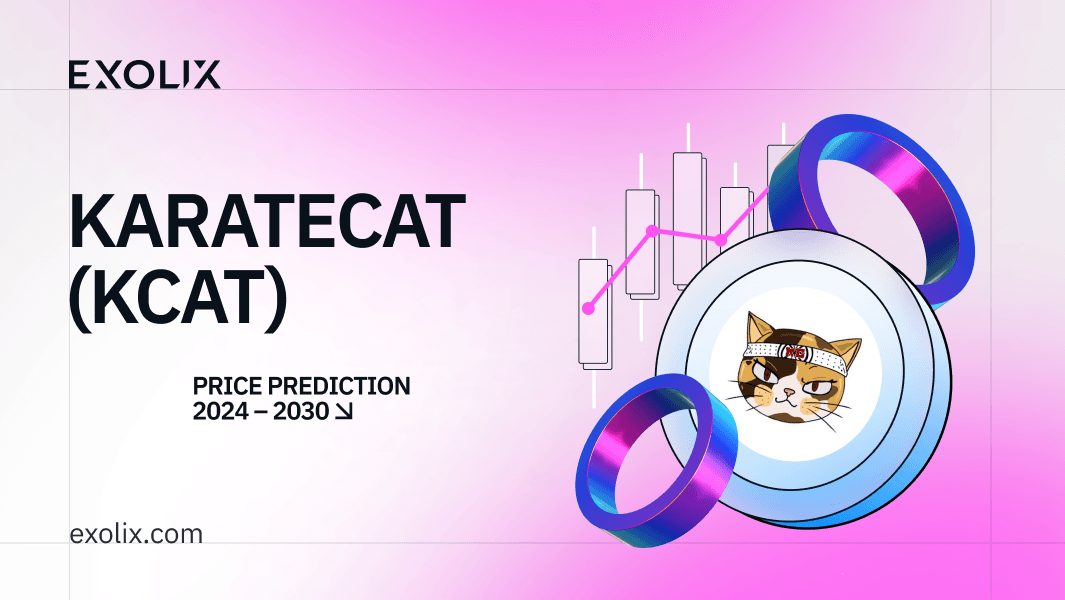 EXOLIX

KARATECAT (KCAT)

PRICE PREDICTION 2024 – 2030 ↘

exolix.com